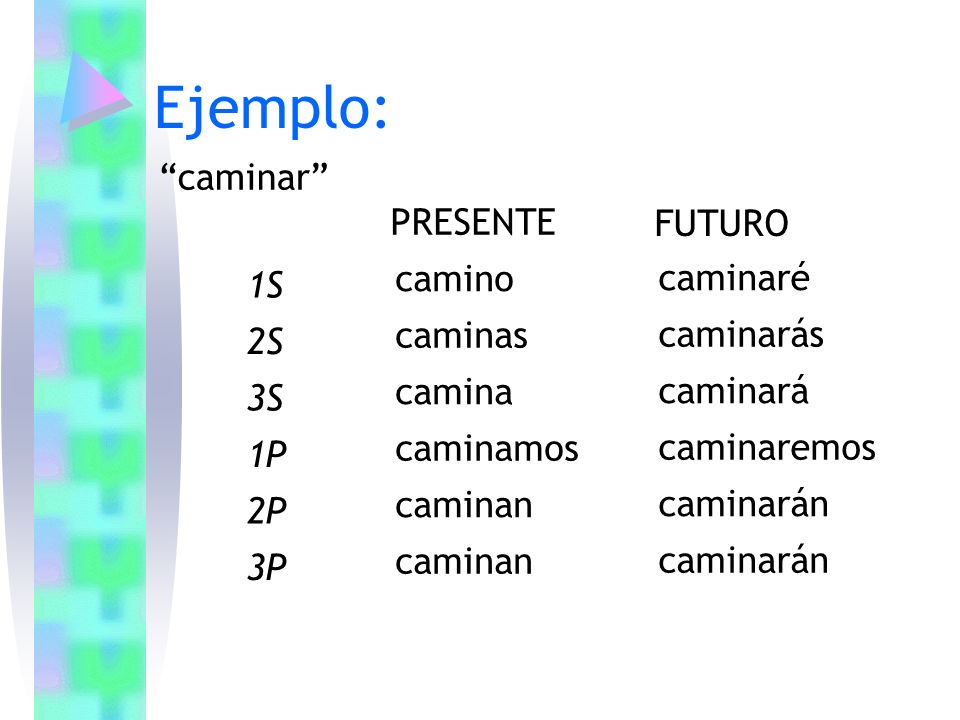 Ejemplo:

“caminar”

| | PRESENTE | FUTURO |
|---|---|---|
| 1S | camino | caminaré |
| 2S | caminas | caminarás |
| 3S | camina | caminará |
| 1P | caminamos | caminaremos |
| 2P | caminan | caminarán |
| 3P | caminan | caminarán |